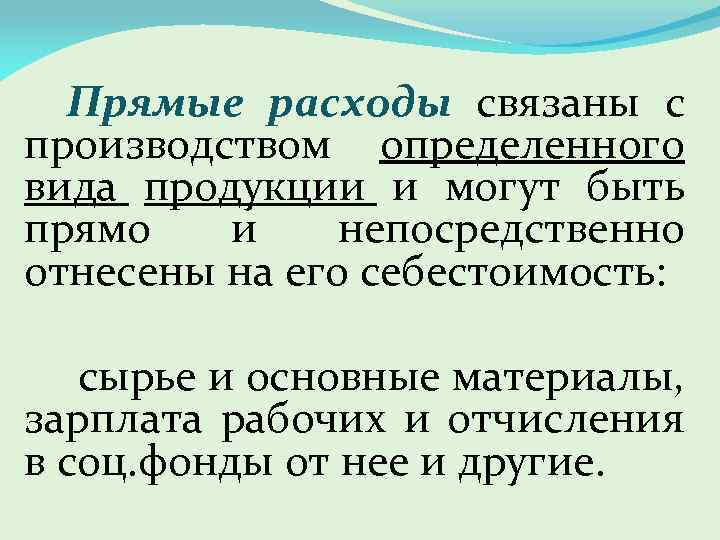 Прямые расходы связаны с производством определенного вида продукции и могут быть прямо и непосредственно отнесены на его себестоимость:

сырье и основные материалы, зарплата рабочих и отчисления в соц.фонды от нее и другие.